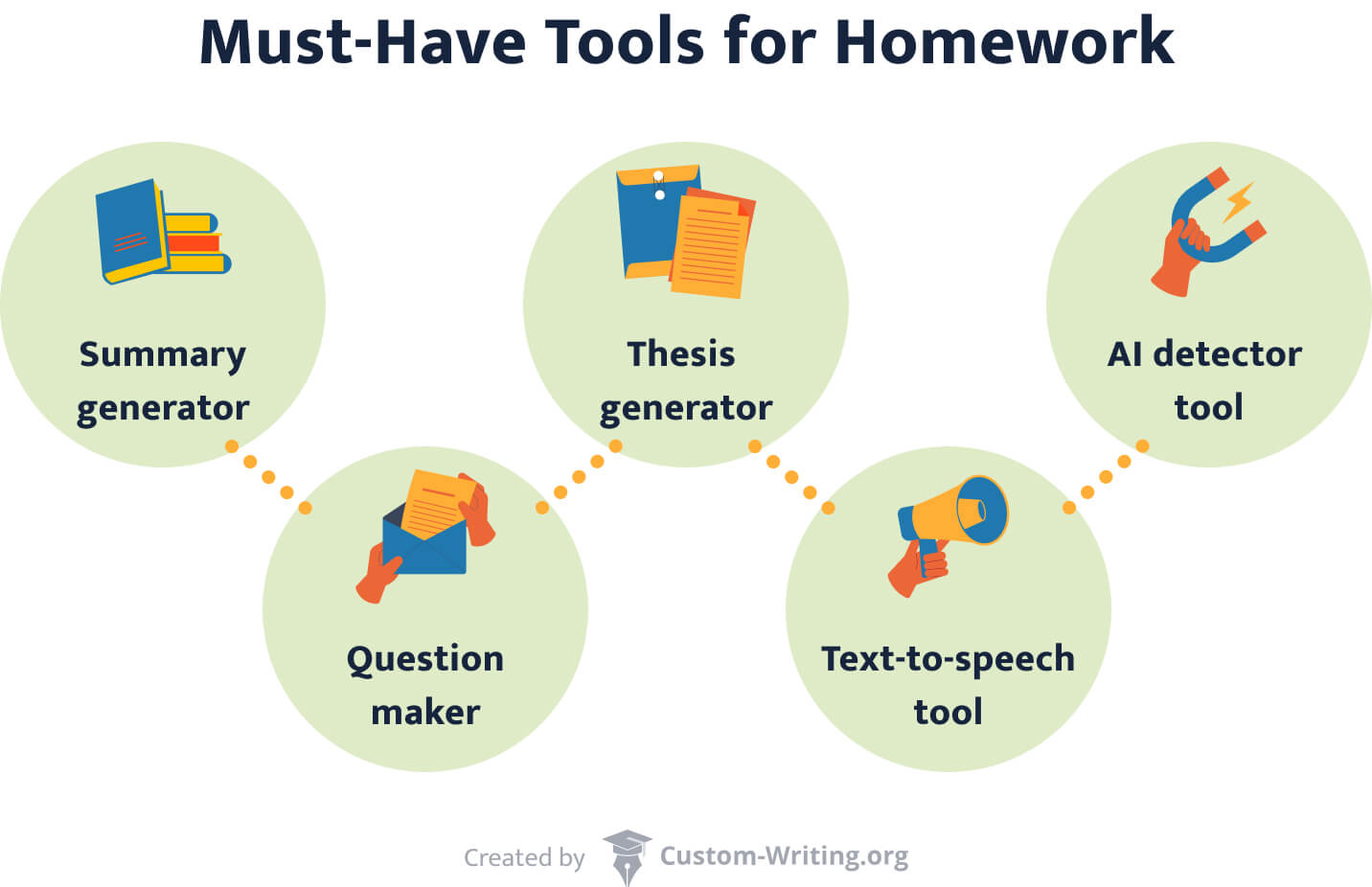 Must-Have Tools for Homework

Summary generator

Question maker

Thesis generator

Text-to-speech tool

AI detector tool

Created by Custom-Writing.org